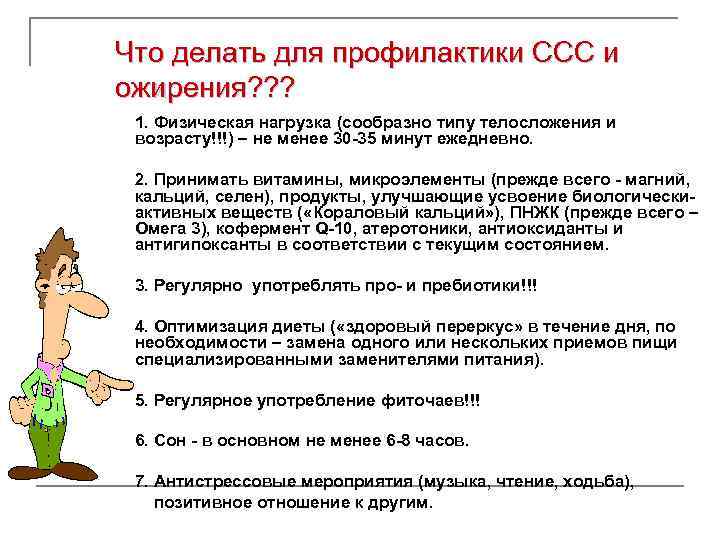 Что делать для профилактики ССС и ожирения???

1. Физическая нагрузка (сообразно типу телосложения и возрасту!!!) – не менее 30-35 минут ежедневно.

2. Принимать витамины, микроэлементы (прежде всего - магний, кальций, селен), продукты, улучшающие усвоение биологически-активных веществ («Кораловый кальций»), ПНЖК (прежде всего – Омега 3), кофермент Q-10, атеротоники, антиоксиданты и антигипоксанты в соответствии с текущим состоянием.

3. Регулярно употреблять про- и пребиотики!!!

4. Оптимизация диеты («здоровый перекус» в течение дня, по необходимости – замена одного или нескольких приемов пищи специализированными заменителями питания).

5. Регулярное употребление фиточаев!!!

6. Сон - в основном не менее 6-8 часов.

7. Антистрессовые мероприятия (музыка, чтение, ходьба), позитивное отношение к другим.